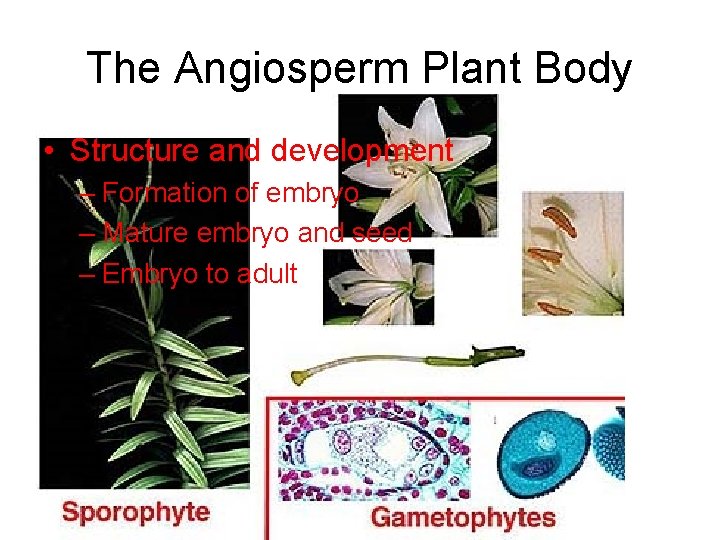 The Angiosperm Plant Body

• Structure and development
– Formation of embryo
– Mature embryo and seed
– Embryo to adult

Sporophyte

Gametophytes